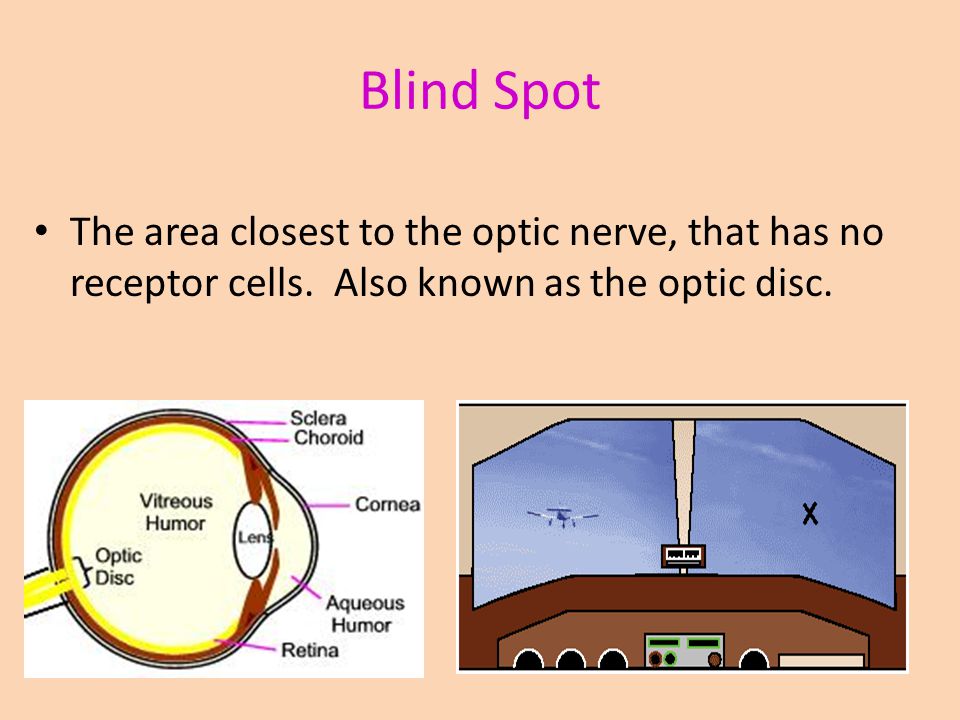 Blind Spot

• The area closest to the optic nerve, that has no receptor cells. Also known as the optic disc.

Sclera
Choroid
Vitreous Humor
Cornea
Lens
Optic Disc
Aqueous Humor
Retina

X